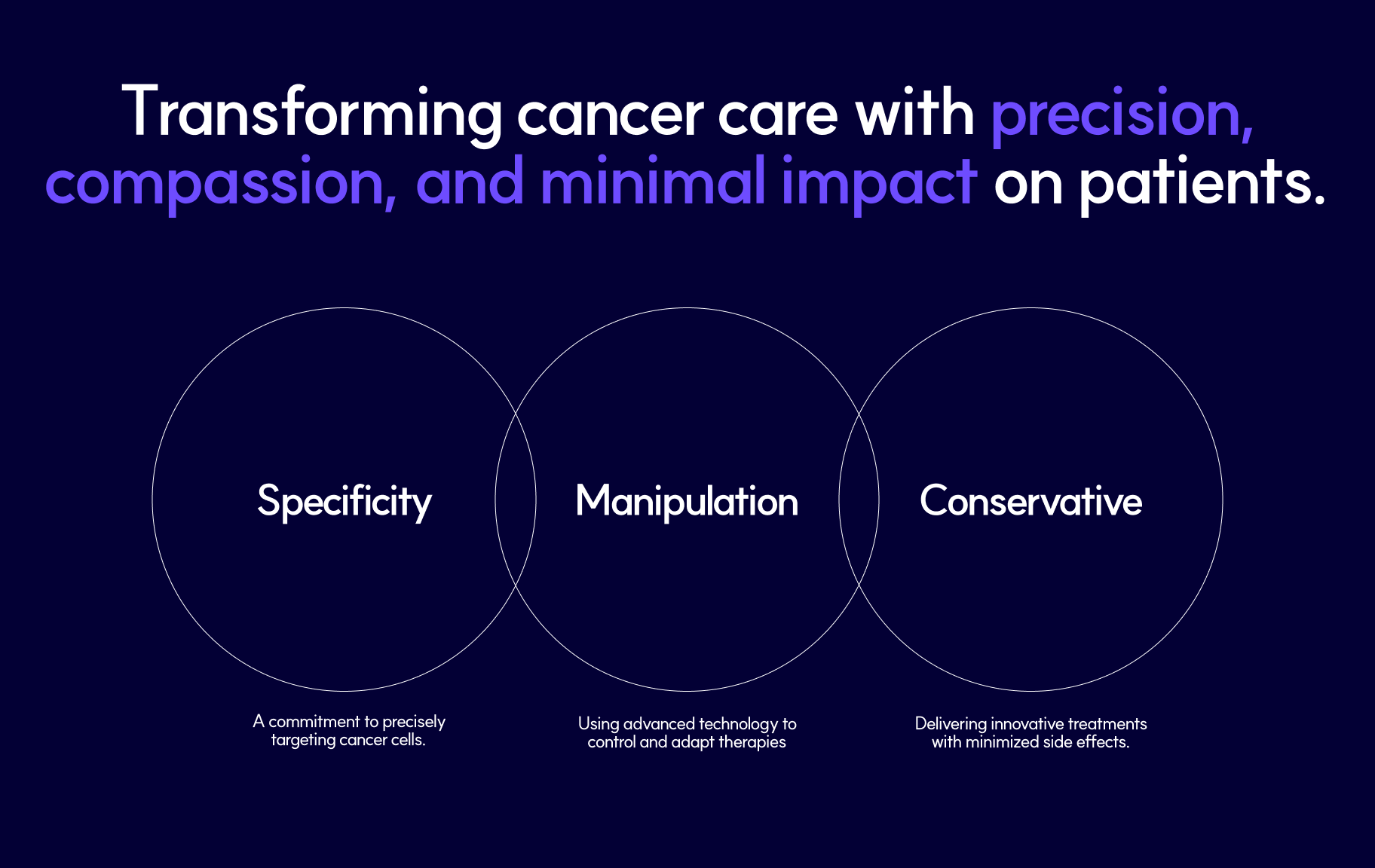 Transforming cancer care with precision, compassion, and minimal impact on patients.

Specificity

Manipulation

Conservative

A commitment to precisely targeting cancer cells.

Using advanced technology to control and adapt therapies

Delivering innovative treatments with minimized side effects.